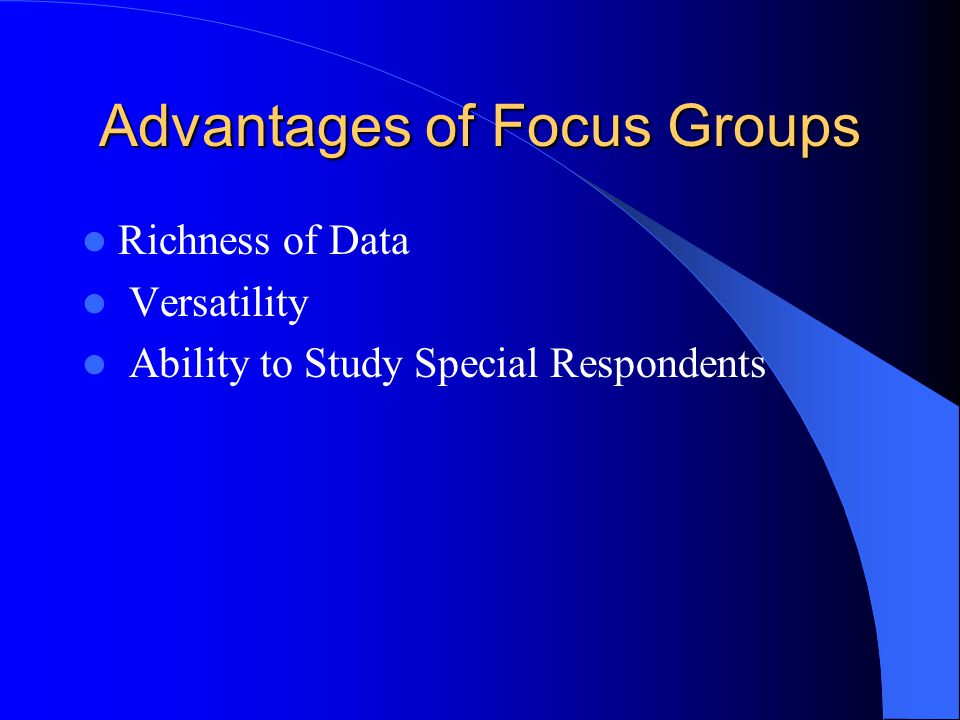 Advantages of Focus Groups

- Richness of Data
- Versatility
- Ability to Study Special Respondents